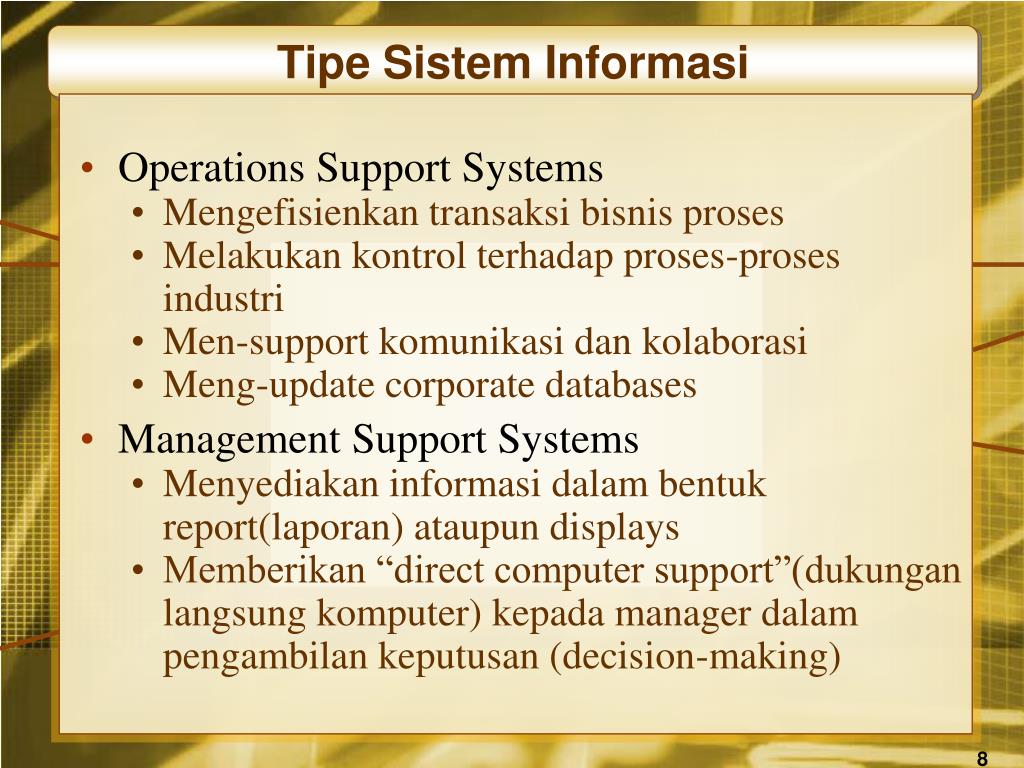 Tipe Sistem Informasi

• Operations Support Systems
  • Mengefisienkan transaksi bisnis proses
  • Melakukan kontrol terhadap proses-proses industri
  • Men-support komunikasi dan kolaborasi
  • Meng-update corporate databases
• Management Support Systems
  • Menyediakan informasi dalam bentuk report(laporan) ataupun displays
  • Memberikan “direct computer support”(dukungan langsung komputer) kepada manager dalam pengambilan keputusan (decision-making)

8